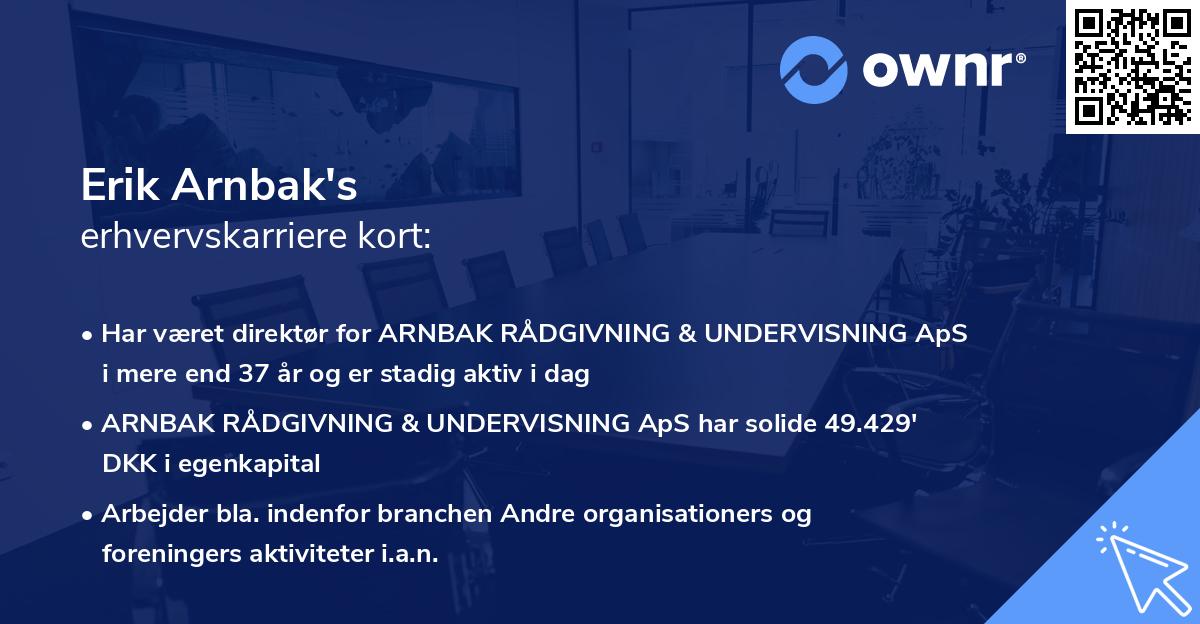 ownr®

Erik Arnbak's
erhvervskarriere kort:

• Har været direktør for ARNBAK RÅDGIVNING & UNDERVISNING ApS i mere end 37 år og er stadig aktiv i dag

• ARNBAK RÅDGIVNING & UNDERVISNING ApS har solide 49.429' DKK i egenkapital

• Arbejder bla. indenfor branchen Andre organisationers og foreningers aktiviteter i.a.n.